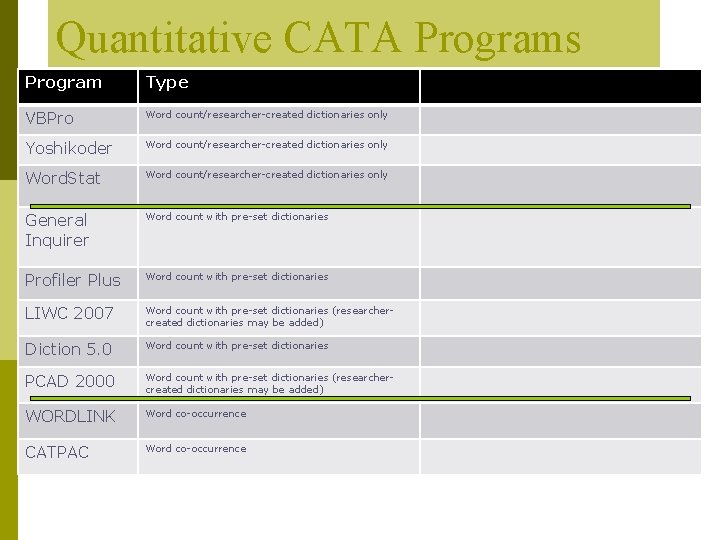 Quantitative CATA Programs

| Program | Type | |
|---|---|---|
| VBPro | Word count/researcher-created dictionaries only | |
| Yoshikoder | Word count/researcher-created dictionaries only | |
| WordStat | Word count/researcher-created dictionaries only | |
| General Inquirer | Word count with pre-set dictionaries | |
| Profiler Plus | Word count with pre-set dictionaries | |
| LIWC 2007 | Word count with pre-set dictionaries (researcher-created dictionaries may be added) | |
| Diction 5.0 | Word count with pre-set dictionaries | |
| PCAD 2000 | Word count with pre-set dictionaries (researcher-created dictionaries may be added) | |
| WORDLINK | Word co-occurrence | |
| CATPAC | Word co-occurrence | |